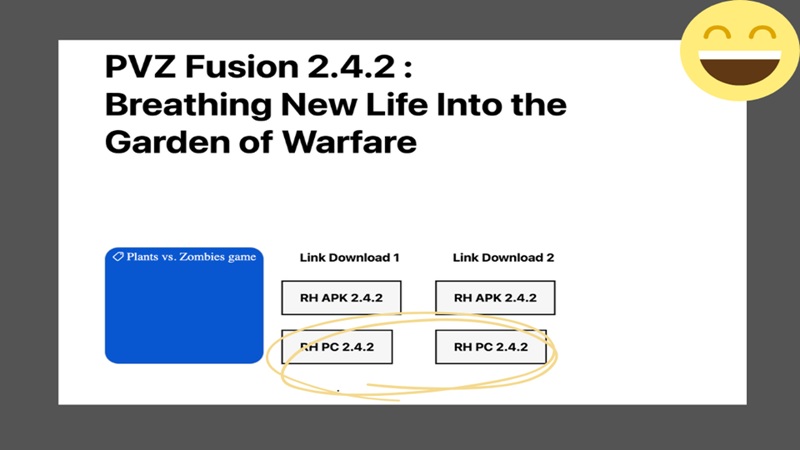 PVZ Fusion 2.4.2 :
Breathing New Life Into the Garden of Warfare

Plants vs. Zombies game

Link Download 1

RH APK 2.4.2

RH PC 2.4.2

Link Download 2

RH APK 2.4.2

RH PC 2.4.2